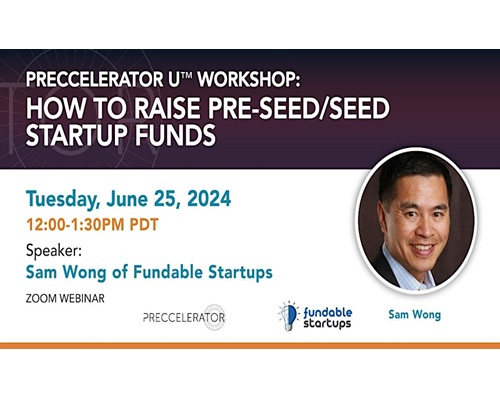 PRECCELERATOR U™ WORKSHOP:
HOW TO RAISE PRE-SEED/SEED STARTUP FUNDS

Tuesday, June 25, 2024
12:00-1:30PM PDT
Speaker:
Sam Wong of Fundable Startups
ZOOM WEBINAR

PRECCELERATOR

fundable startups

Sam Wong